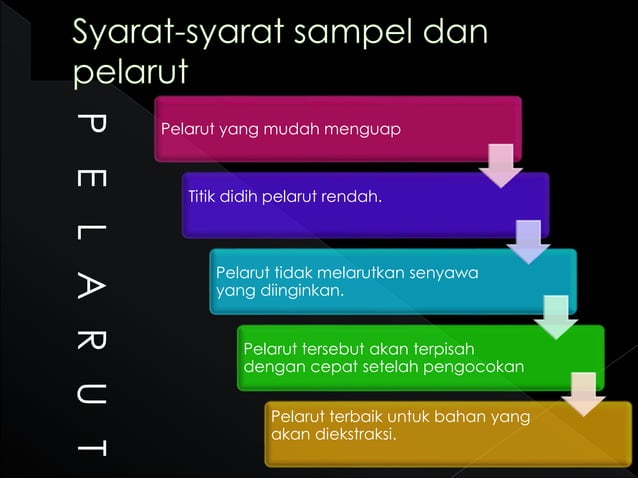 Syarat-syarat sampel dan pelarut

PELARUT

Pelarut yang mudah menguap

Titik didih pelarut rendah.

Pelarut tidak melarutkan senyawa yang diinginkan.

Pelarut tersebut akan terpisah dengan cepat setelah pengocokan

Pelarut terbaik untuk bahan yang akan diekstraksi.